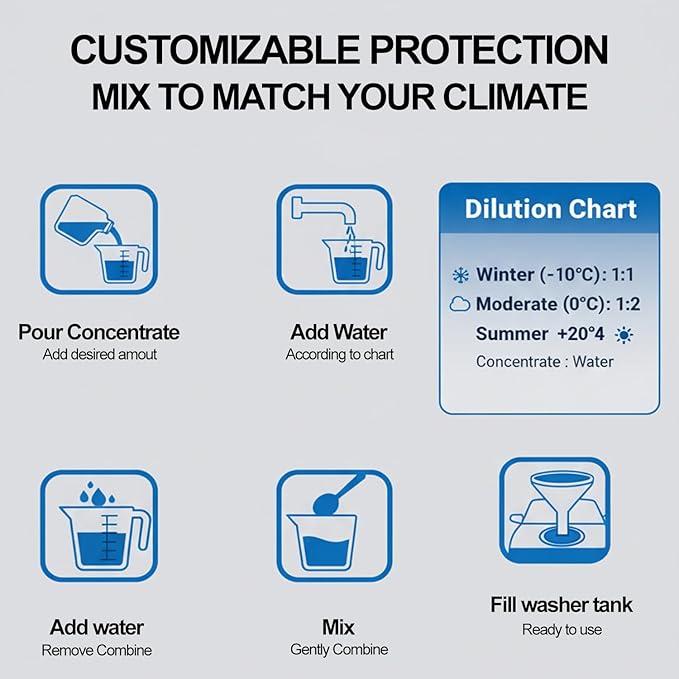 CUSTOMIZABLE PROTECTION
MIX TO MATCH YOUR CLIMATE

Pour Concentrate
Add desired amout

Add Water
According to chart

Dilution Chart

Winter (-10°C): 1:1
Moderate (0°C): 1:2
Summer +20°4
Concentrate : Water

Add water
Remove Combine

Mix
Gently Combine

Fill washer tank
Ready to use